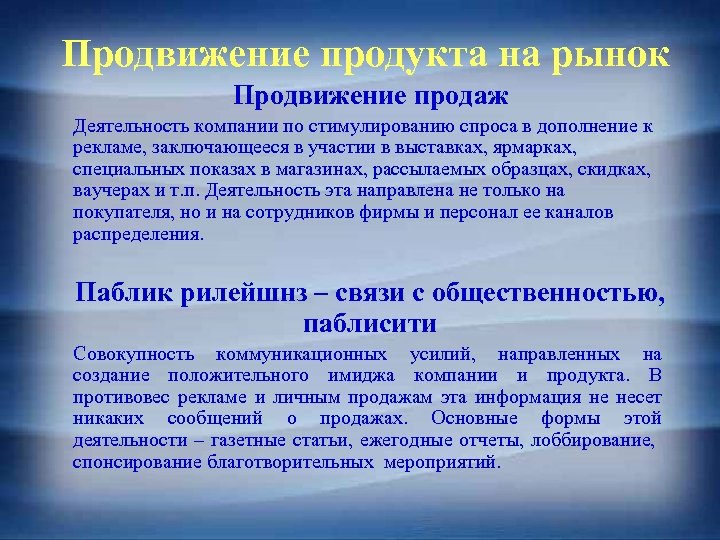 Продвижение продукта на рынок

Продвижение продаж

Деятельность компании по стимулированию спроса в дополнение к рекламе, заключающееся в участии в выставках, ярмарках, специальных показах в магазинах, рассылаемых образцах, скидках, ваучерах и т.п. Деятельность эта направлена не только на покупателя, но и на сотрудников фирмы и персонал ее каналов распределения.

Паблик рилейшнз – связи с общественностью, паблисити

Совокупность коммуникационных усилий, направленных на создание положительного имиджа компании и продукта. В противовес рекламе и личным продажам эта информация не несет никаких сообщений о продажах. Основные формы этой деятельности – газетные статьи, ежегодные отчеты, лоббирование, спонсирование благотворительных мероприятий.